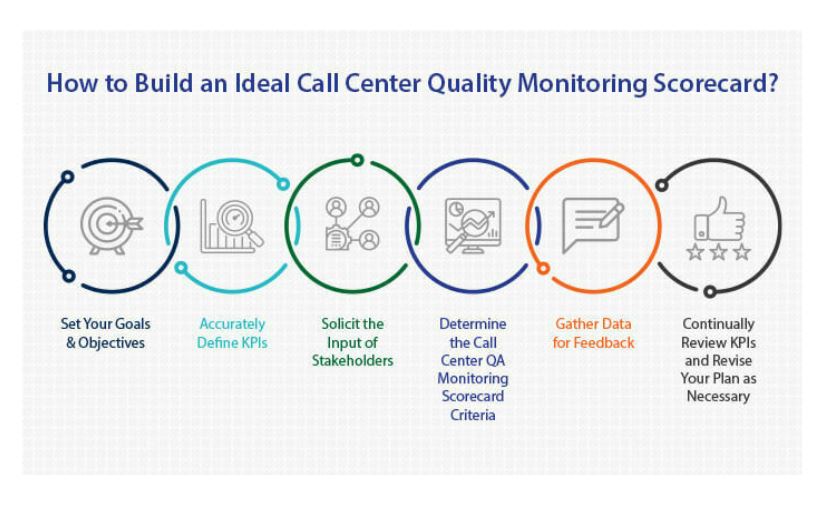 How to Build an Ideal Call Center Quality Monitoring Scorecard?

Set Your Goals & Objectives

Accurately Define KPIs

Solicit the Input of Stakeholders

Determine the Call Center QA Monitoring Scorecard Criteria

Gather Data for Feedback

Continually Review KPIs and Revise Your Plan as Necessary